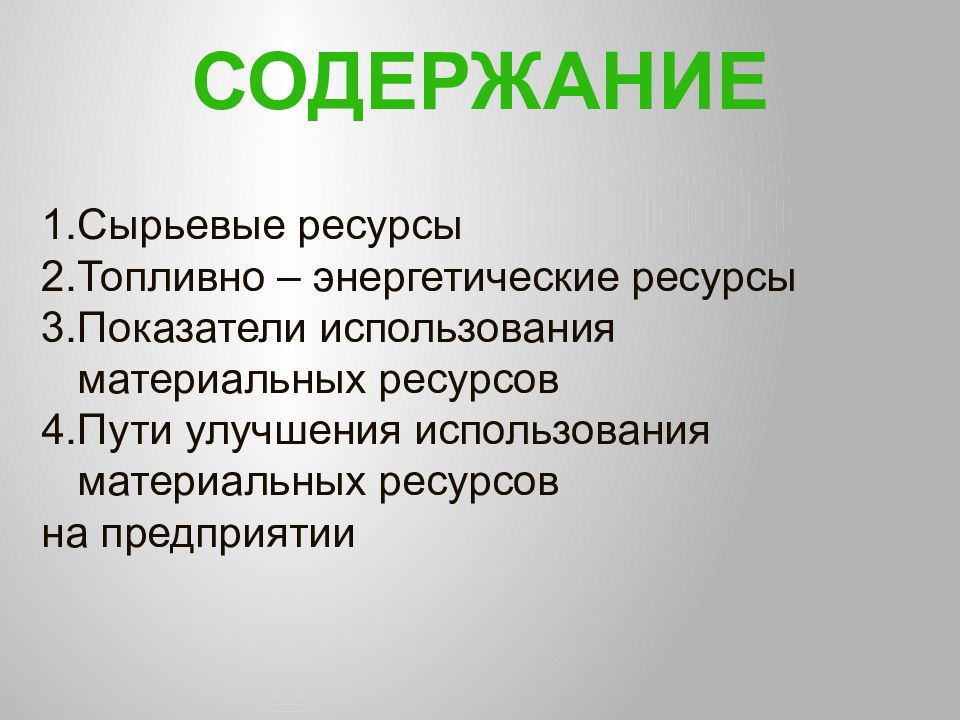 СОДЕРЖАНИЕ

1.Сырьевые ресурсы
2.Топливно – энергетические ресурсы
3.Показатели использования материальных ресурсов
4.Пути улучшения использования материальных ресурсов
на предприятии